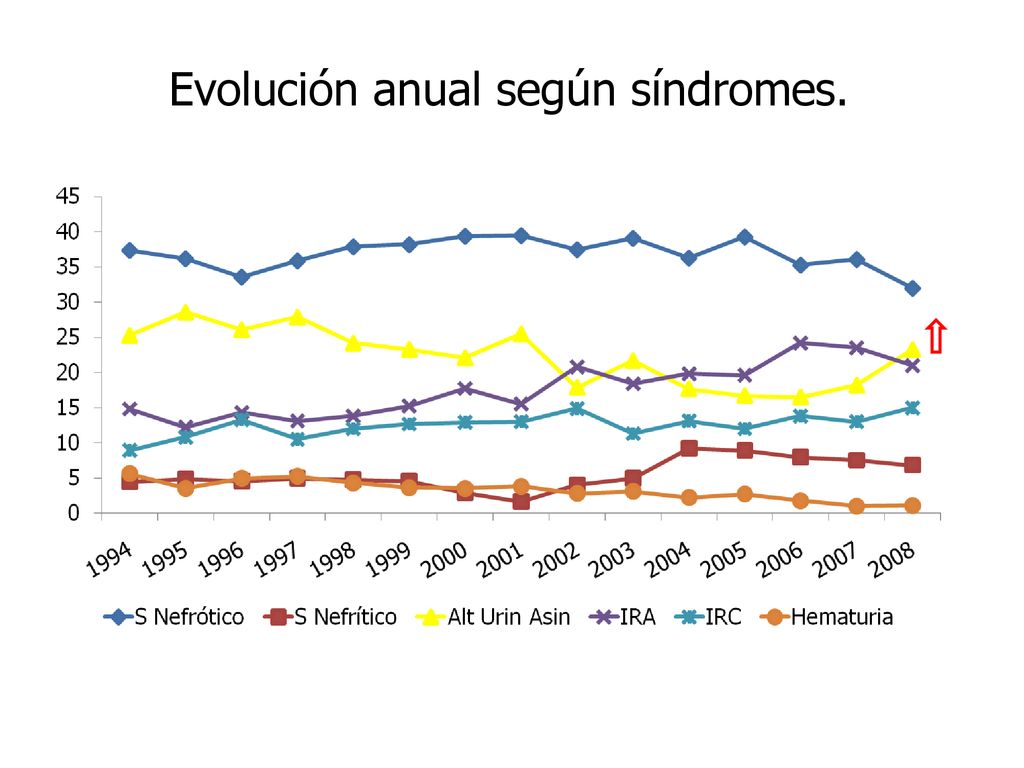 Evolución anual según síndromes.

45
40
35
30
25
20
15
10
5
0

1994 1995 1996 1997 1998 1999 2000 2001 2002 2003 2004 2005 2006 2007 2008

S Nefrótico
S Nefrítico
Alt Urin Asin
IRA
IRC
Hematuria